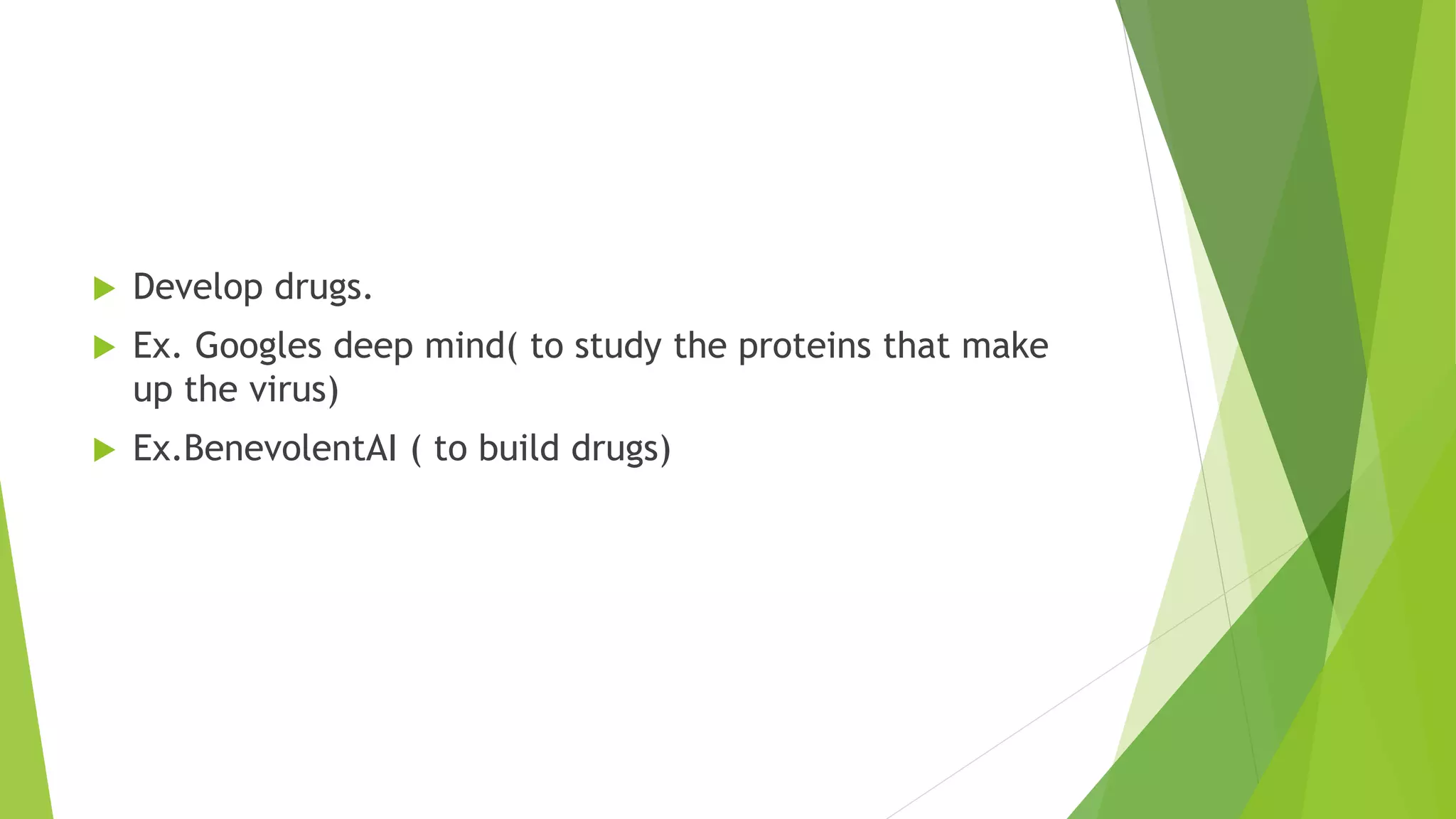 Develop drugs.

Ex. Googles deep mind( to study the proteins that make up the virus)

Ex.BenevolentAI ( to build drugs)